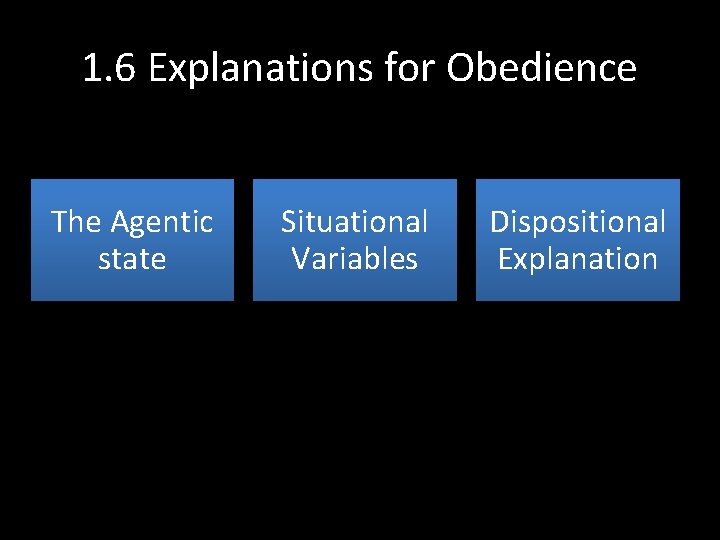 1.6 Explanations for Obedience

The Agentic state

Situational Variables

Dispositional Explanation